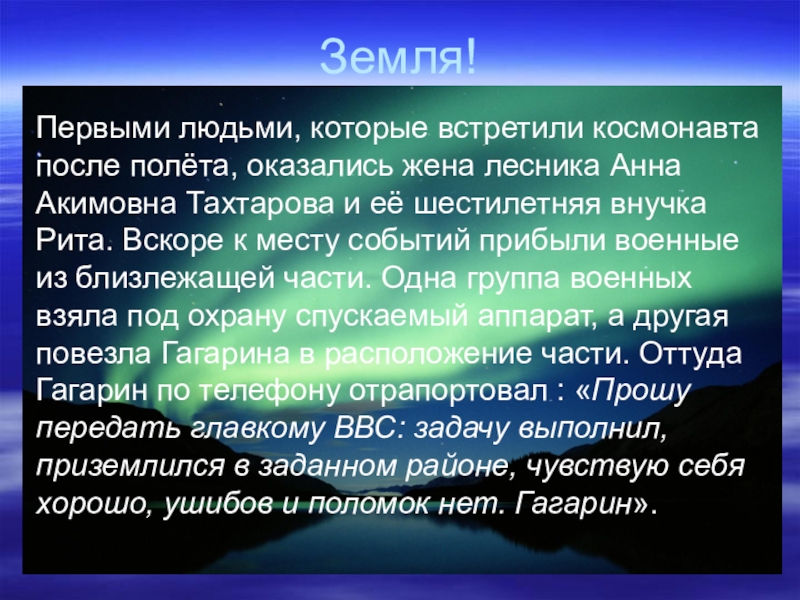 Земля!

Первыми людьми, которые встретили космонавта после полёта, оказались жена лесника Анна Акимовна Тахтарова и её шестилетняя внучка Рита. Вскоре к месту событий прибыли военные из близлежащей части. Одна группа военных взяла под охрану спускаемый аппарат, а другая повезла Гагарина в расположение части. Оттуда Гагарин по телефону отрапортовал : «Прошу передать главкому ВВС: задачу выполнил, приземлился в заданном районе, чувствую себя хорошо, ушибов и поломок нет. Гагарин».